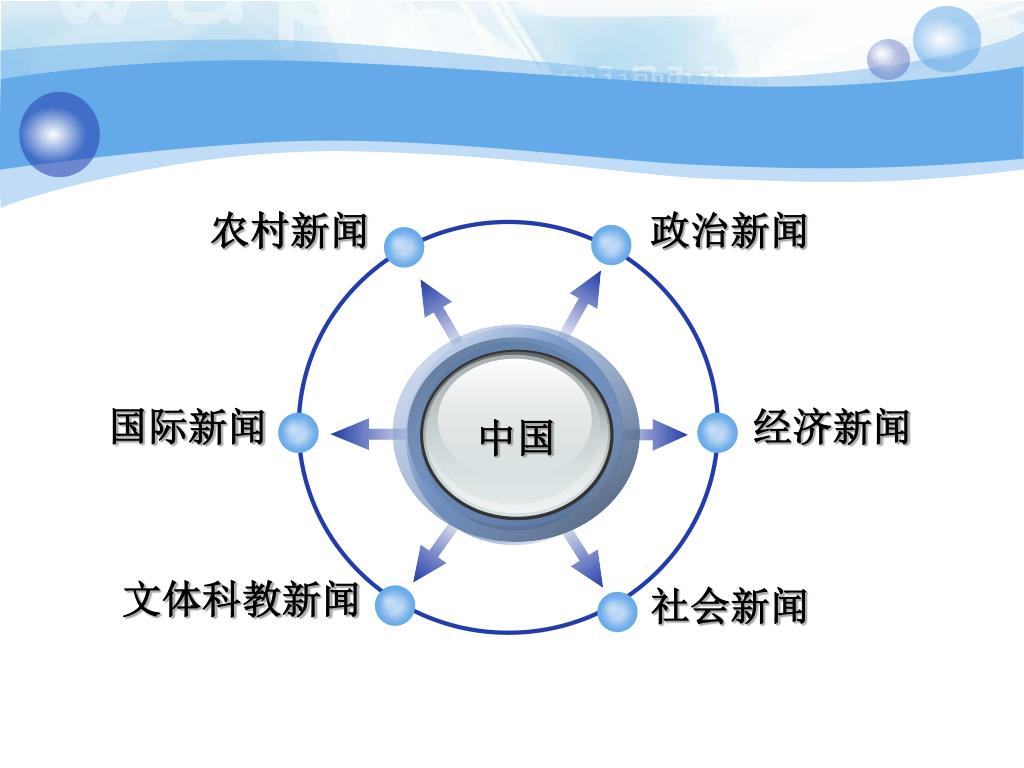 农村新闻

政治新闻

国际新闻

中国

经济新闻

文体科教新闻

社会新闻